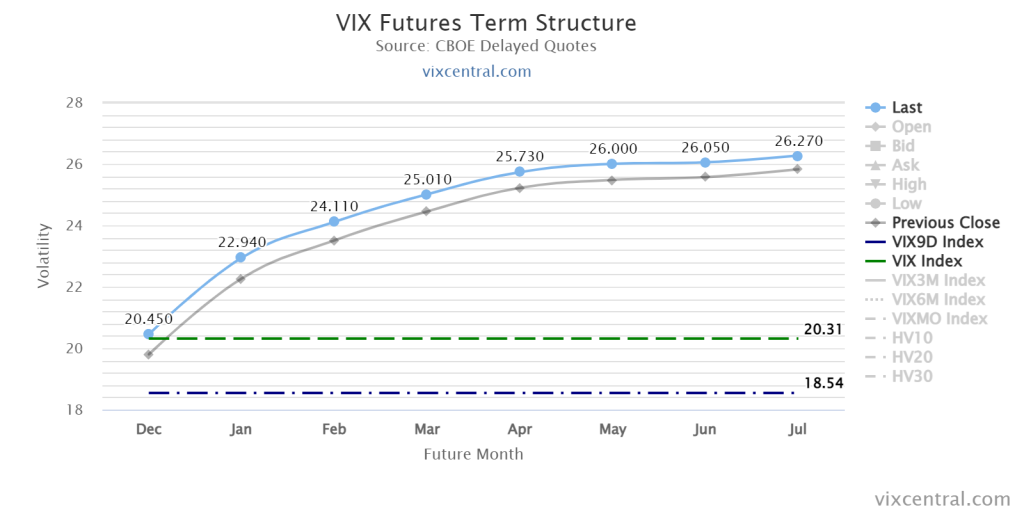 VIX Futures Term Structure
Source: CBOE Delayed Quotes
vixcentral.com

Volatility

28
26
24
22
20
18

20.450
22.940
24.110
25.010
25.730
26.000
26.050
26.270

20.31
18.54

Dec Jan Feb Mar Apr May Jun Jul

Future Month

Last
Open
Bid
Ask
High
Low
Previous Close
VIX9D Index
VIX Index
VIX3M Index
VIX6M Index
VIXMO Index
HV10
HV20
HV30

vixcentral.com